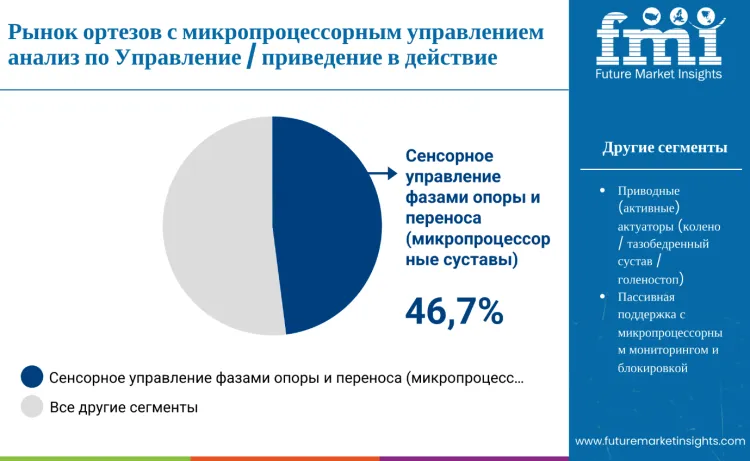 Рынок ортезов с микропроцессорным управлением анализ по Управление / приведение в действие

fmi
Future Market Insights

Сенсорное управление фазами опоры и переноса (микропроцессорные суставы)

46,7%

Сенсорное управление фазами опоры и переноса (микропроцесс...

Все другие сегменты

Другие сегменты

• Приводные (активные) актуаторы (колено / тазобедренный сустав / голеностоп)
• Пассивная поддержка с микропроцессорным мониторингом и блокировкой

www.futuremarketinsights.com